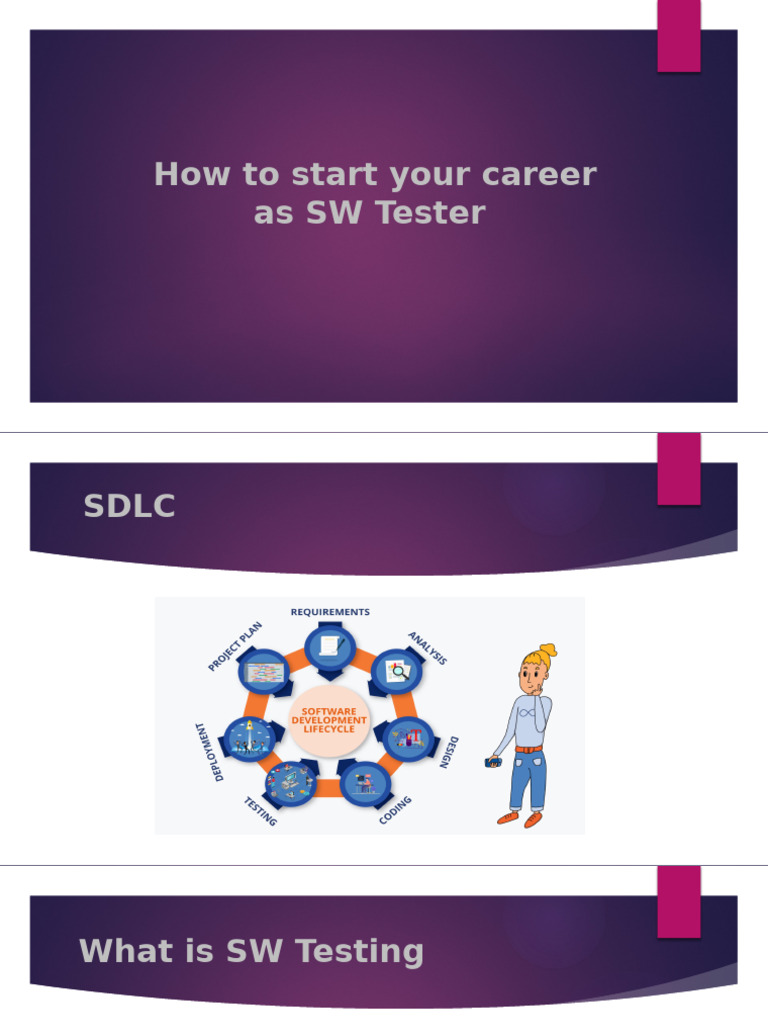 How to start your career as SW Tester

SDLC

REQUIREMENTS
ANALYSIS
DESIGN
CODING
TESTING
DEPLOYMENT
PROJECT PLAN
SOFTWARE DEVELOPMENT LIFECYCLE

What is SW Testing